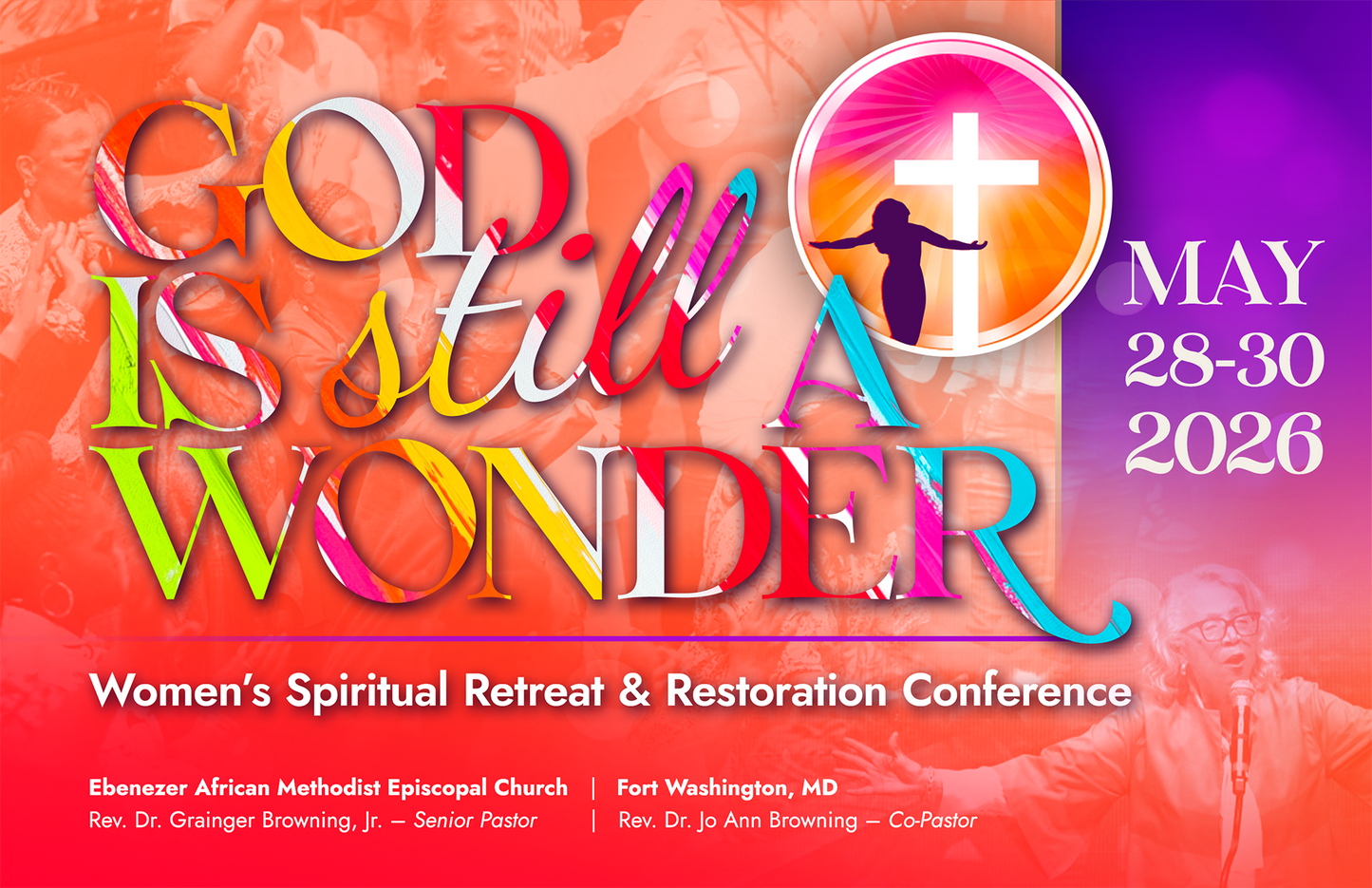 GOD IS still A WONDER

MAY 28-30 2026

Women's Spiritual Retreat & Restoration Conference

Ebenezer African Methodist Episcopal Church | Fort Washington, MD
Rev. Dr. Grainger Browning, Jr. – Senior Pastor | Rev. Dr. Jo Ann Browning – Co-Pastor